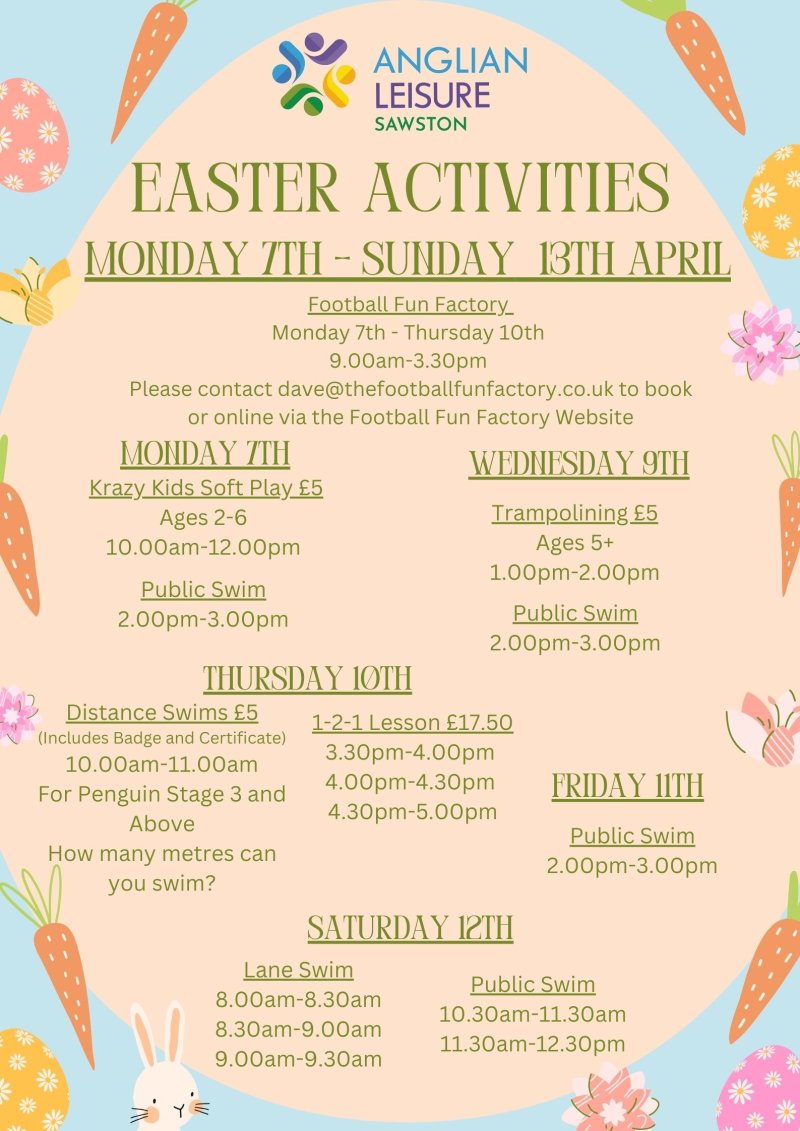 ANGLIAN LEISURE
SAWSTON

EASTER ACTIVITIES

MONDAY 7TH - SUNDAY 13TH APRIL

Football Fun Factory
Monday 7th - Thursday 10th
9.00am-3.30pm
Please contact dave@thefootballfunfactory.co.uk to book or online via the Football Fun Factory Website

MONDAY 7TH
Krazy Kids Soft Play £5
Ages 2-6
10.00am-12.00pm

Public Swim
2.00pm-3.00pm

WEDNESDAY 9TH
Trampolining £5
Ages 5+
1.00pm-2.00pm

Public Swim
2.00pm-3.00pm

THURSDAY 10TH
Distance Swims £5
(Includes Badge and Certificate)
10.00am-11.00am
For Penguin Stage 3 and Above
How many metres can you swim?

1-2-1 Lesson £17.50
3.30pm-4.00pm
4.00pm-4.30pm
4.30pm-5.00pm

FRIDAY 11TH
Public Swim
2.00pm-3.00pm

SATURDAY 12TH
Lane Swim
8.00am-8.30am
8.30am-9.00am
9.00am-9.30am

Public Swim
10.30am-11.30am
11.30am-12.30pm